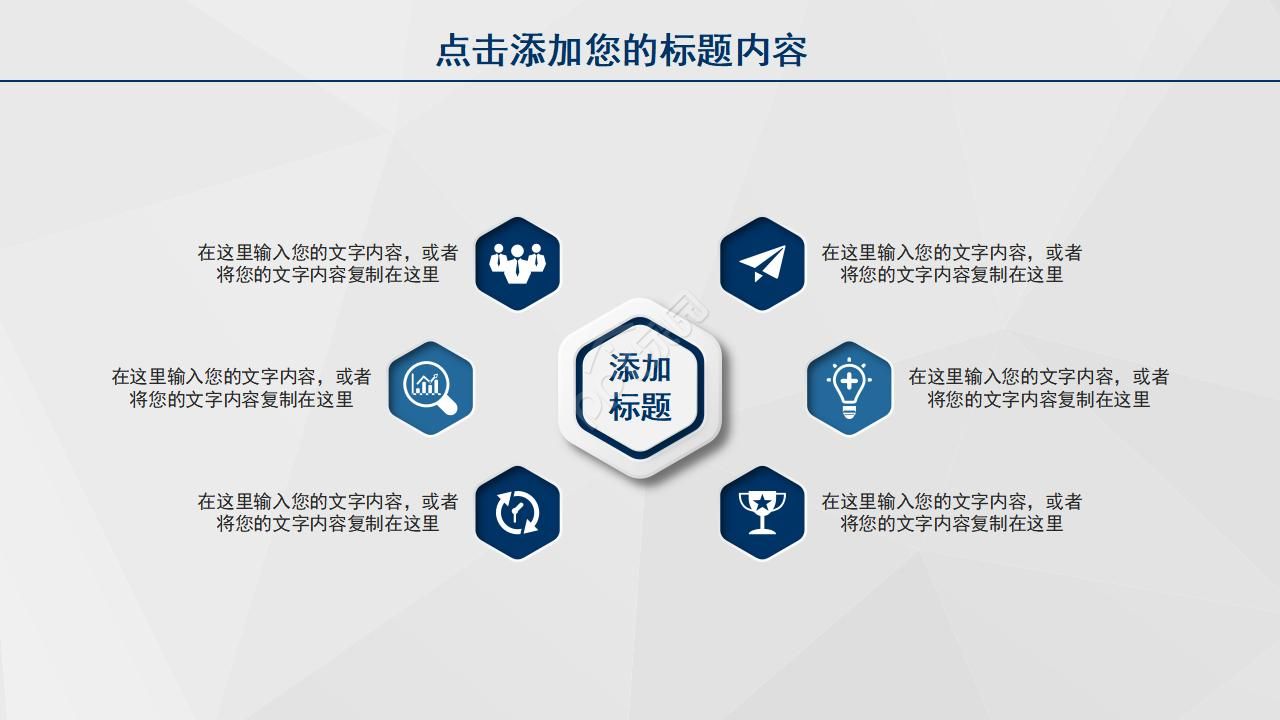 点击添加您的标题内容

在这里输入您的文字内容，或者将您的文字内容复制在这里

在这里输入您的文字内容，或者将您的文字内容复制在这里

在这里输入您的文字内容，或者将您的文字内容复制在这里

添加标题

在这里输入您的文字内容，或者将您的文字内容复制在这里

在这里输入您的文字内容，或者将您的文字内容复制在这里

在这里输入您的文字内容，或者将您的文字内容复制在这里